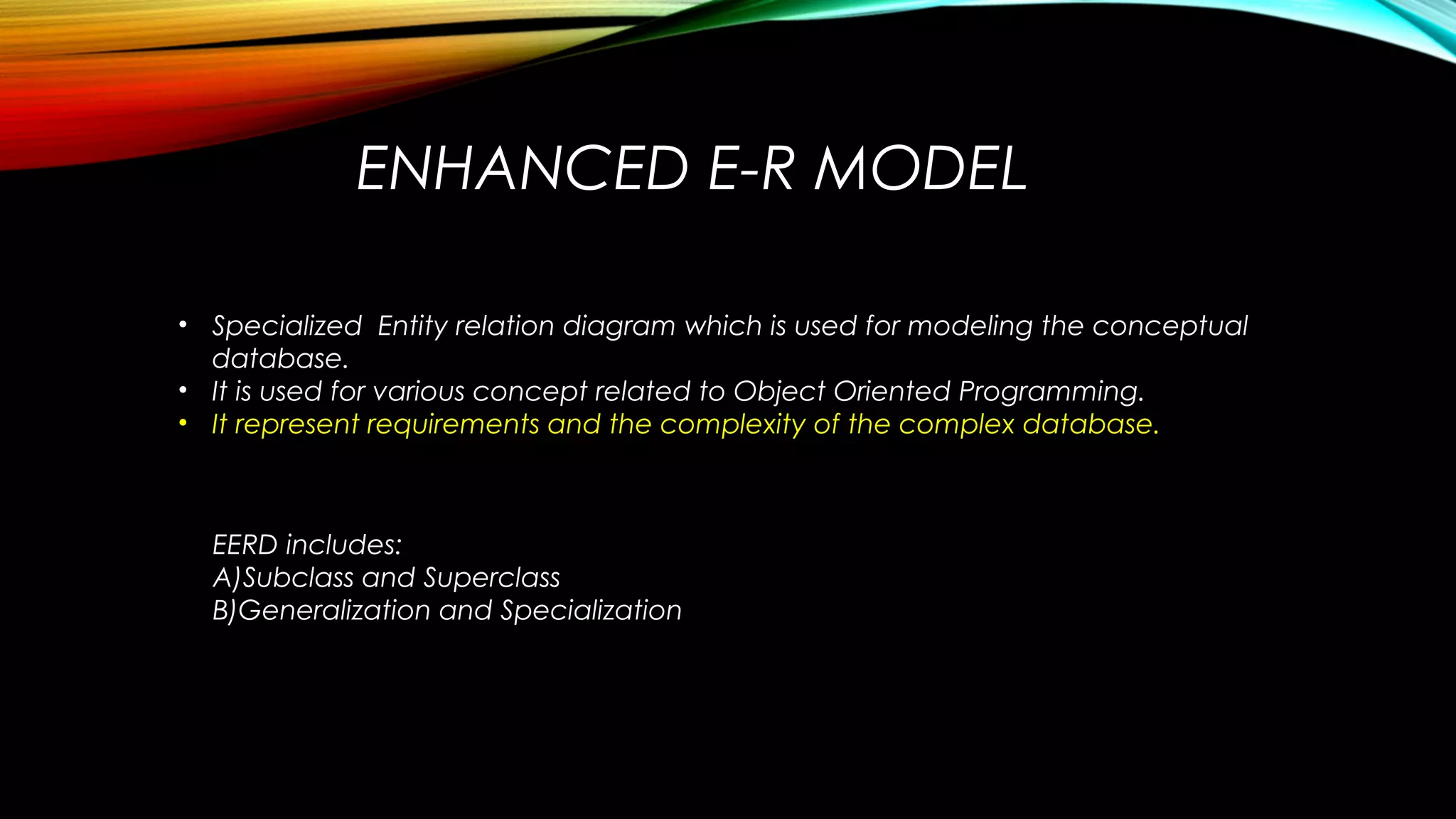 ENHANCED E-R MODEL

• Specialized Entity relation diagram which is used for modeling the conceptual database.
• It is used for various concept related to Object Oriented Programming.
• It represent requirements and the complexity of the complex database.

EERD includes:
A)Subclass and Superclass
B)Generalization and Specialization